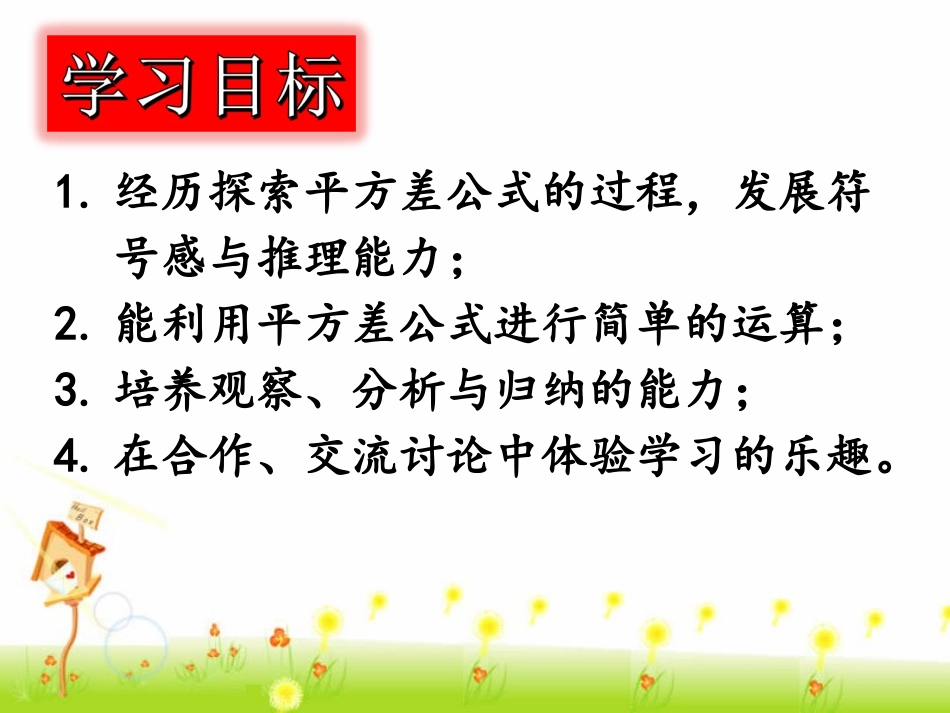 学习目标

1. 经历探索平方差公式的过程，发展符号感与推理能力；

2. 能利用平方差公式进行简单的运算；

3. 培养观察、分析与归纳的能力；

4. 在合作、交流讨论中体验学习的乐趣。